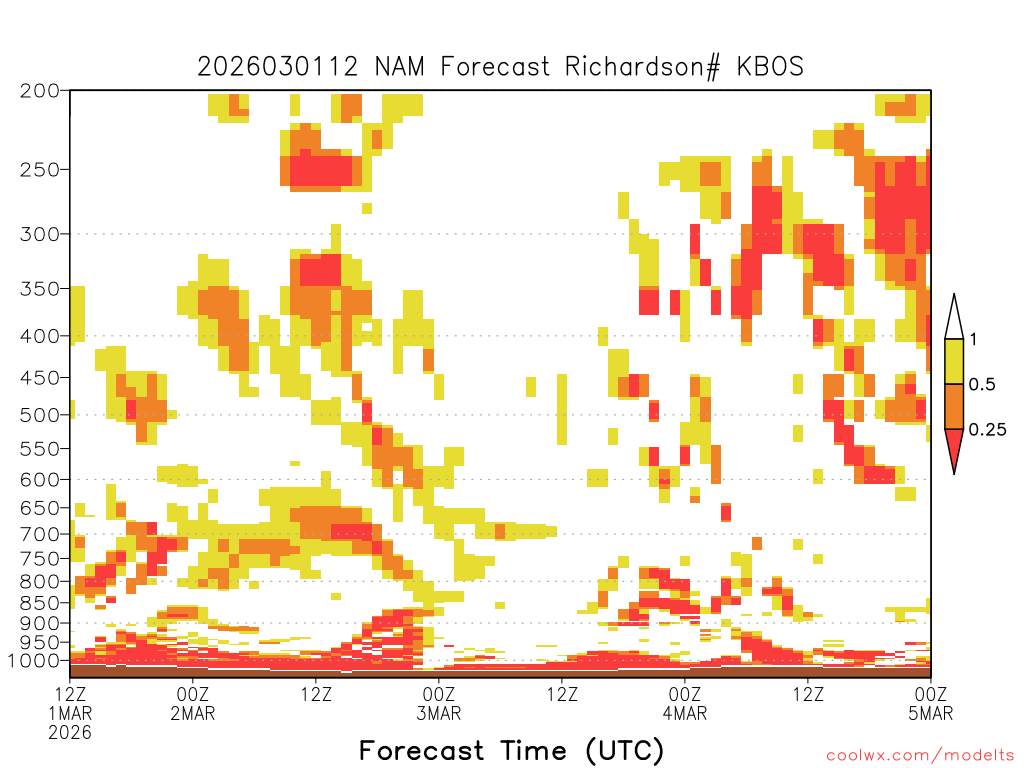 2026030112 NAM Forecast Richardson# KBOS

200
250
300
350
400
450
500
550
600
650
700
750
800
850
900
950
1000

1
0.5
0.25

12Z
1MAR
2026
00Z
2MAR
12Z
00Z
3MAR
12Z
00Z
4MAR
12Z
00Z
5MAR

Forecast Time (UTC)

coolwx.com/modelts